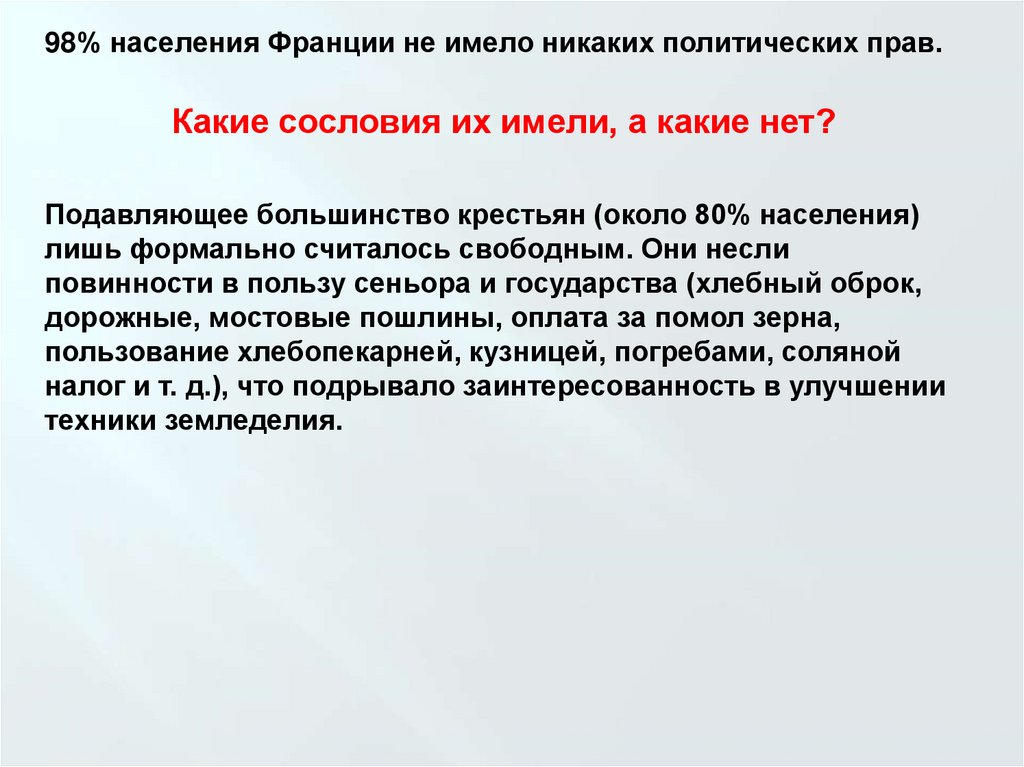 98% населения Франции не имело никаких политических прав.

Какие сословия их имели, а какие нет?

Подавляющее большинство крестьян (около 80% населения) лишь формально считалось свободным. Они несли повинности в пользу сеньора и государства (хлебный оброк, дорожные, мостовые пошлины, оплата за помол зерна, пользование хлебопекарней, кузницей, погребами, соляной налог и т. д.), что подрывало заинтересованность в улучшении техники земледелия.